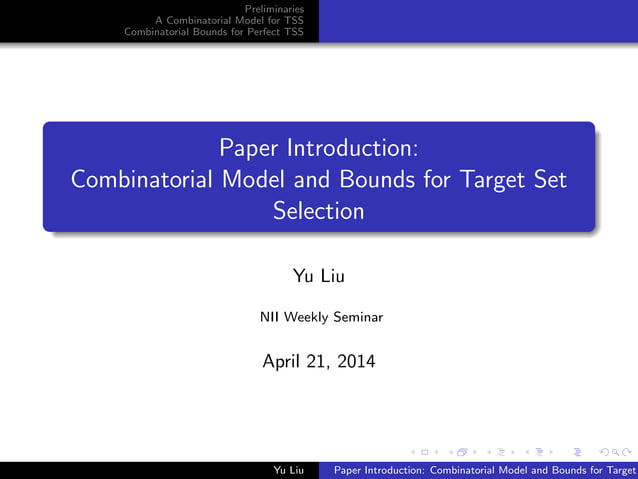 Preliminaries
A Combinatorial Model for TSS
Combinatorial Bounds for Perfect TSS

Paper Introduction:
Combinatorial Model and Bounds for Target Set Selection

Yu Liu

NII Weekly Seminar

April 21, 2014

Yu Liu Paper Introduction: Combinatorial Model and Bounds for Target